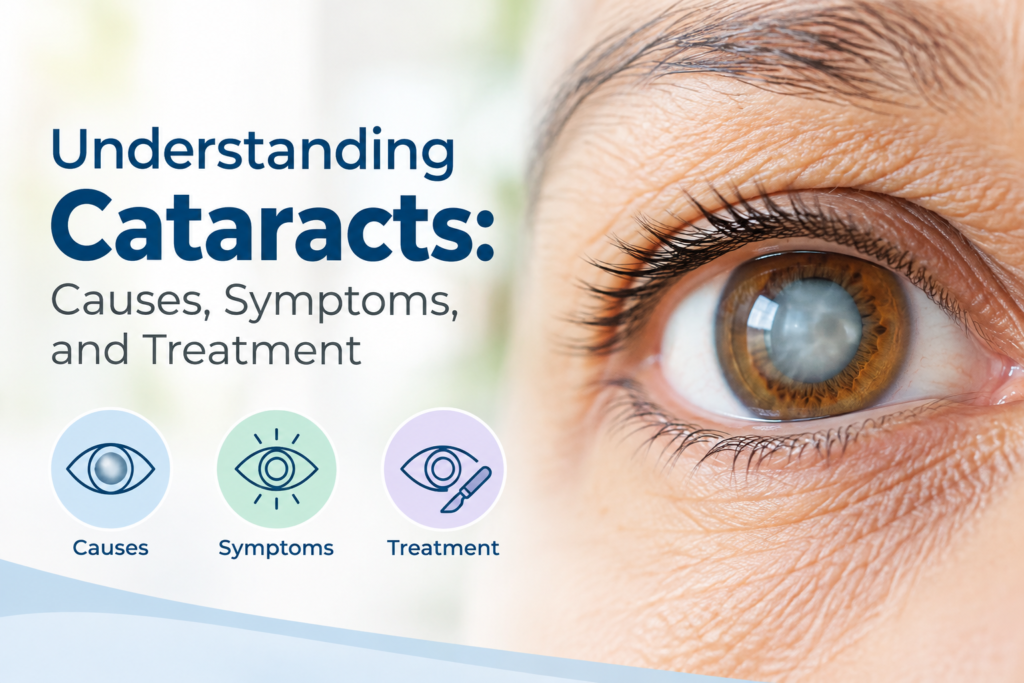 Understanding
Cataracts:
Causes, Symptoms, and Treatment

Causes
Symptoms
Treatment